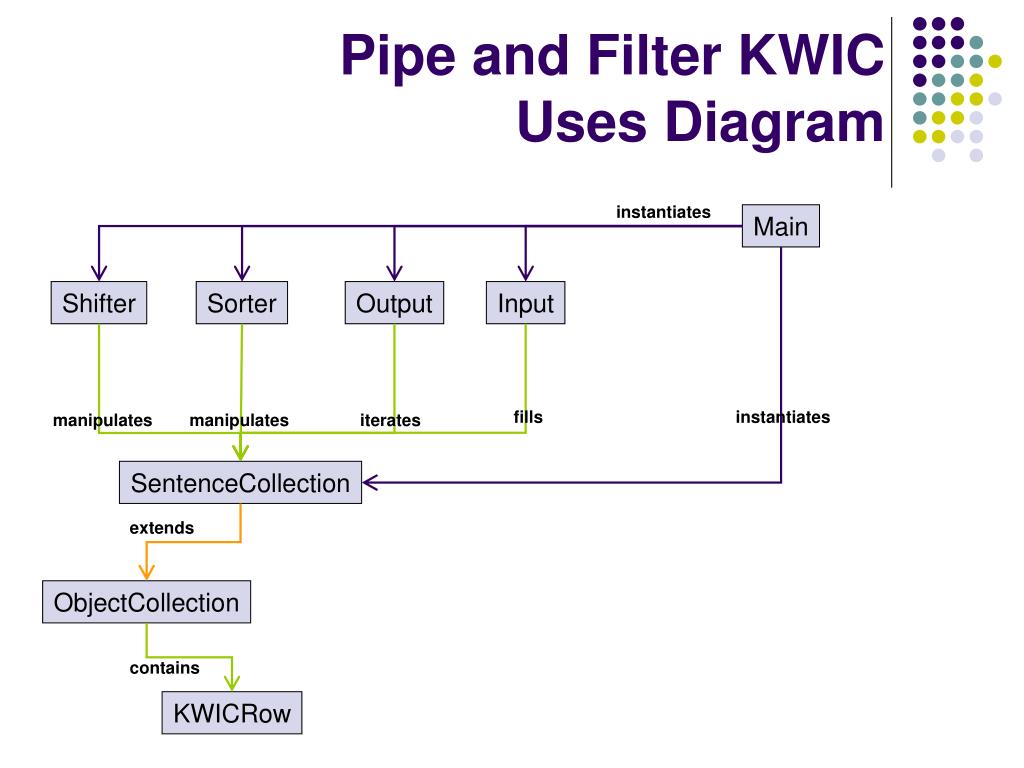 Pipe and Filter KWIC Uses Diagram

instantiates

Main

Shifter

Sorter

Output

Input

manipulates

manipulates

iterates

fills

instantiates

SentenceCollection

extends

ObjectCollection

contains

KWICRow